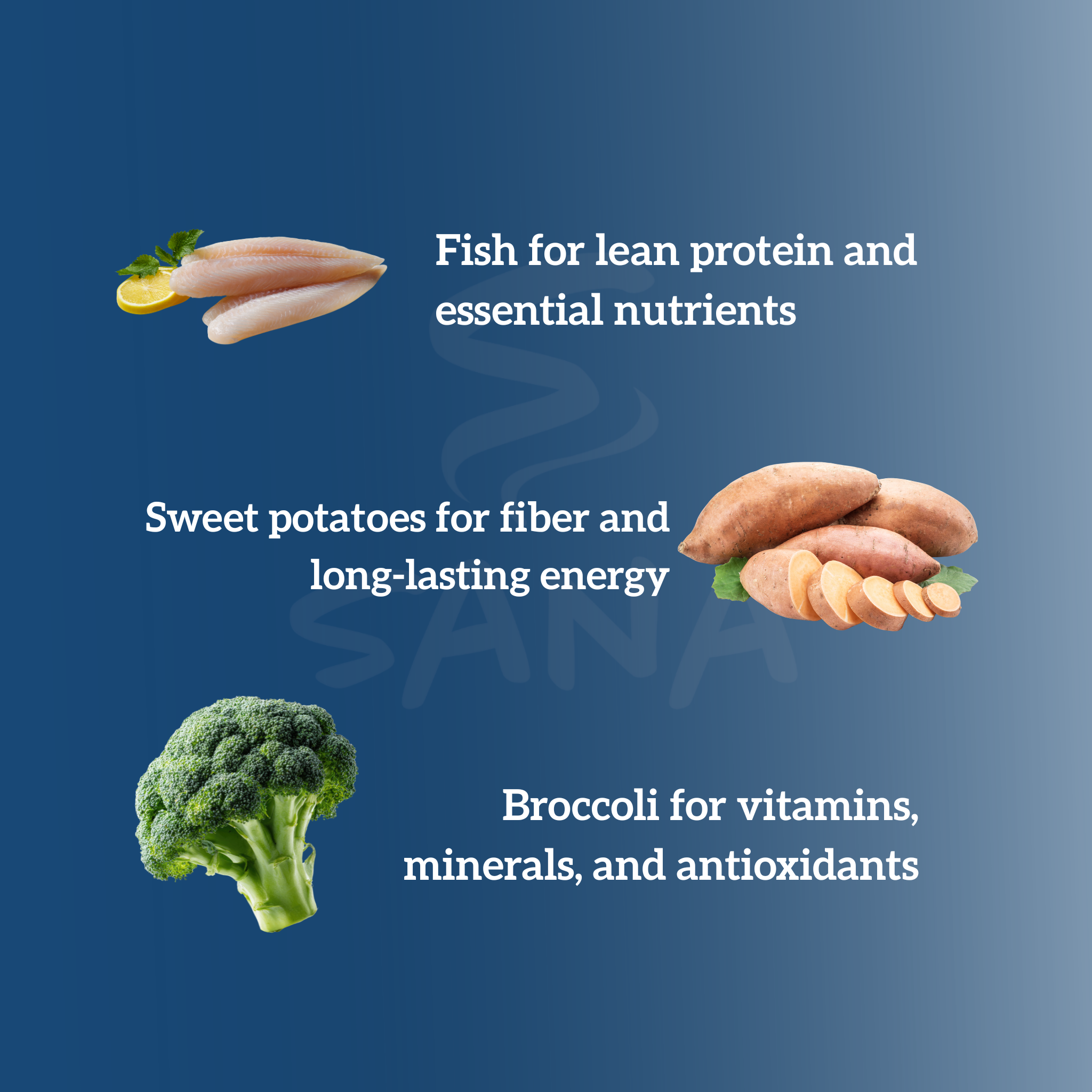 Fish for lean protein and essential nutrients

Sweet potatoes for fiber and long-lasting energy

SANA

Broccoli for vitamins, minerals, and antioxidants